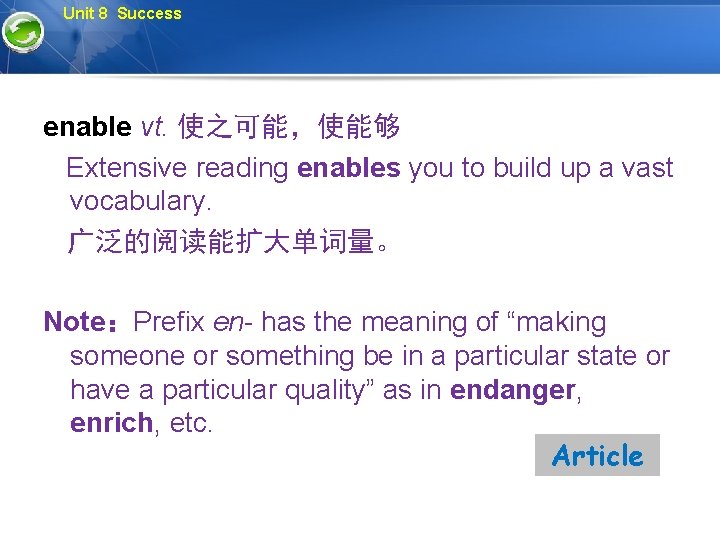 Unit 8 Success

enable vt. 使之可能，使能够

Extensive reading enables you to build up a vast vocabulary.

广泛的阅读能扩大单词量。

Note：Prefix en- has the meaning of “making someone or something be in a particular state or have a particular quality” as in endanger, enrich, etc.

Article